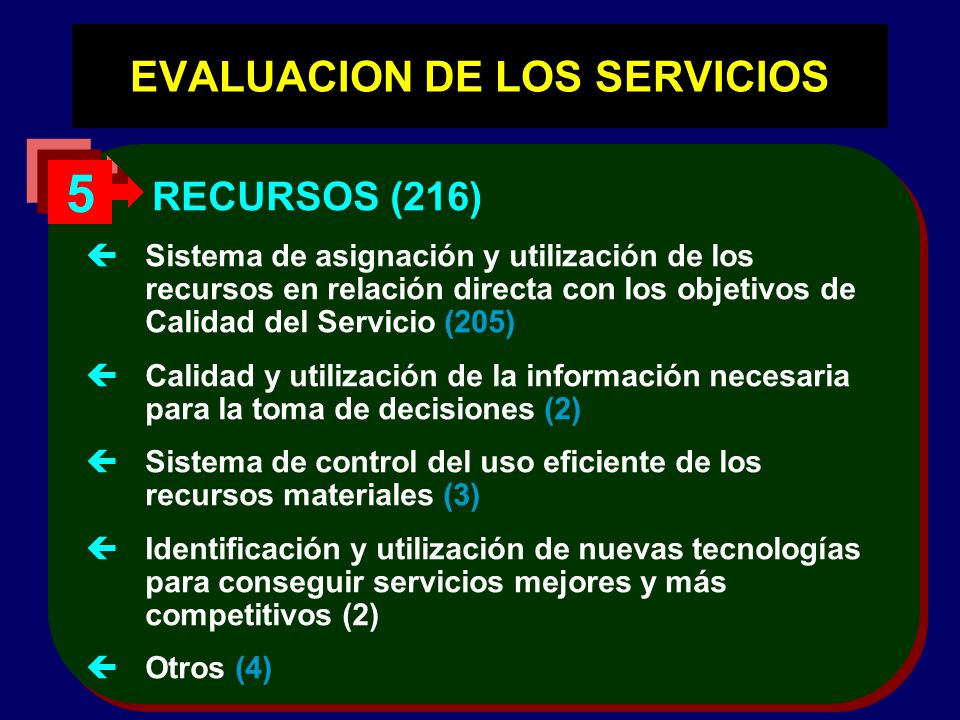 EVALUACION DE LOS SERVICIOS

5

RECURSOS (216)

Sistema de asignación y utilización de los recursos en relación directa con los objetivos de Calidad del Servicio (205)

Calidad y utilización de la información necesaria para la toma de decisiones (2)

Sistema de control del uso eficiente de los recursos materiales (3)

Identificación y utilización de nuevas tecnologías para conseguir servicios mejores y más competitivos (2)

Otros (4)